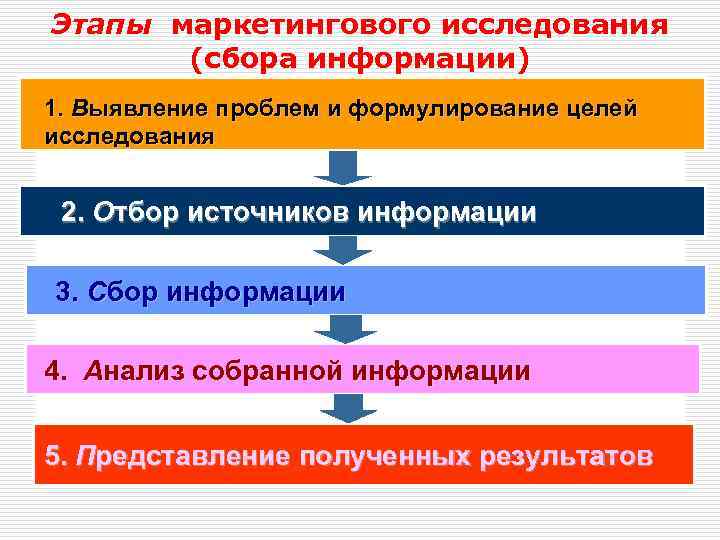 Этапы маркетингового исследования (сбора информации)

1. Выявление проблем и формулирование целей исследования

2. Отбор источников информации

3. Сбор информации

4. Анализ собранной информации

5. Представление полученных результатов